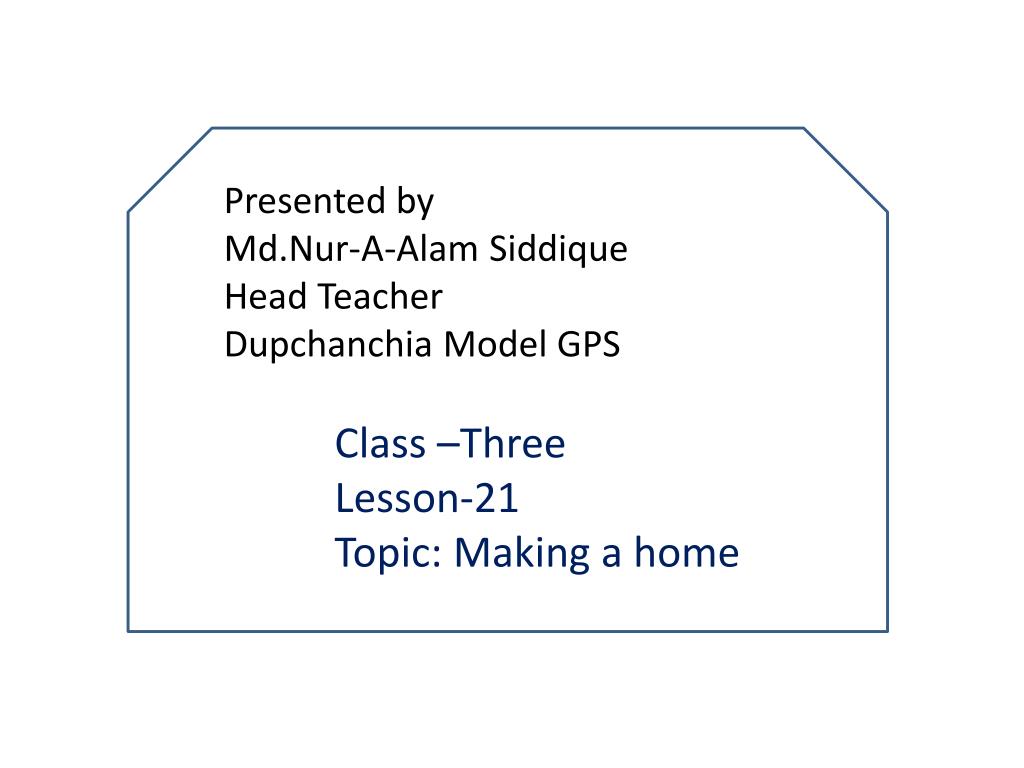 Presented by
Md.Nur-A-Alam Siddique
Head Teacher
Dupchanchia Model GPS

Class –Three
Lesson-21
Topic: Making a home